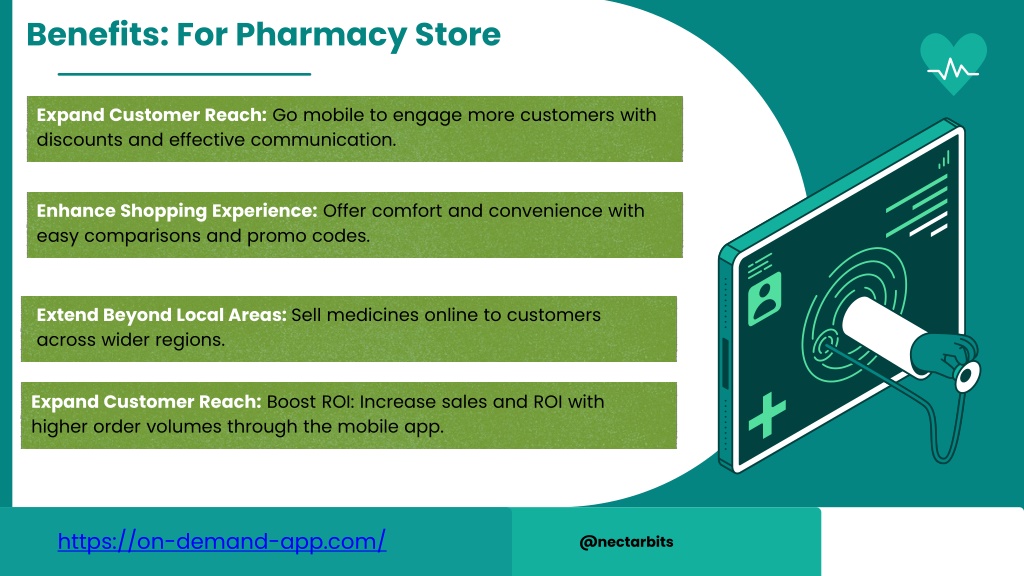 Benefits: For Pharmacy Store

Expand Customer Reach: Go mobile to engage more customers with discounts and effective communication.

Enhance Shopping Experience: Offer comfort and convenience with easy comparisons and promo codes.

Extend Beyond Local Areas: Sell medicines online to customers across wider regions.

Expand Customer Reach: Boost ROI: Increase sales and ROI with higher order volumes through the mobile app.

https://on-demand-app.com/

@nectarbits